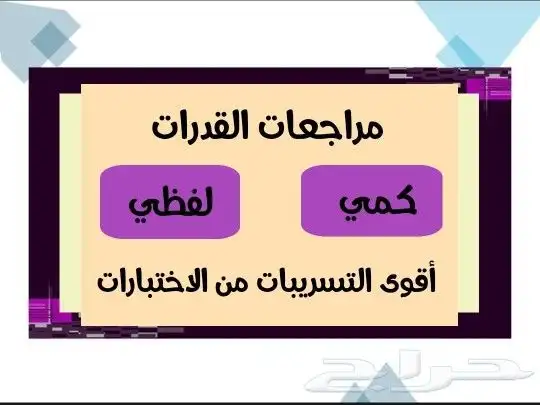 مراجعات القدرات

كمي

لفظي

أقوى التسريبات من الاختبارات

حراج